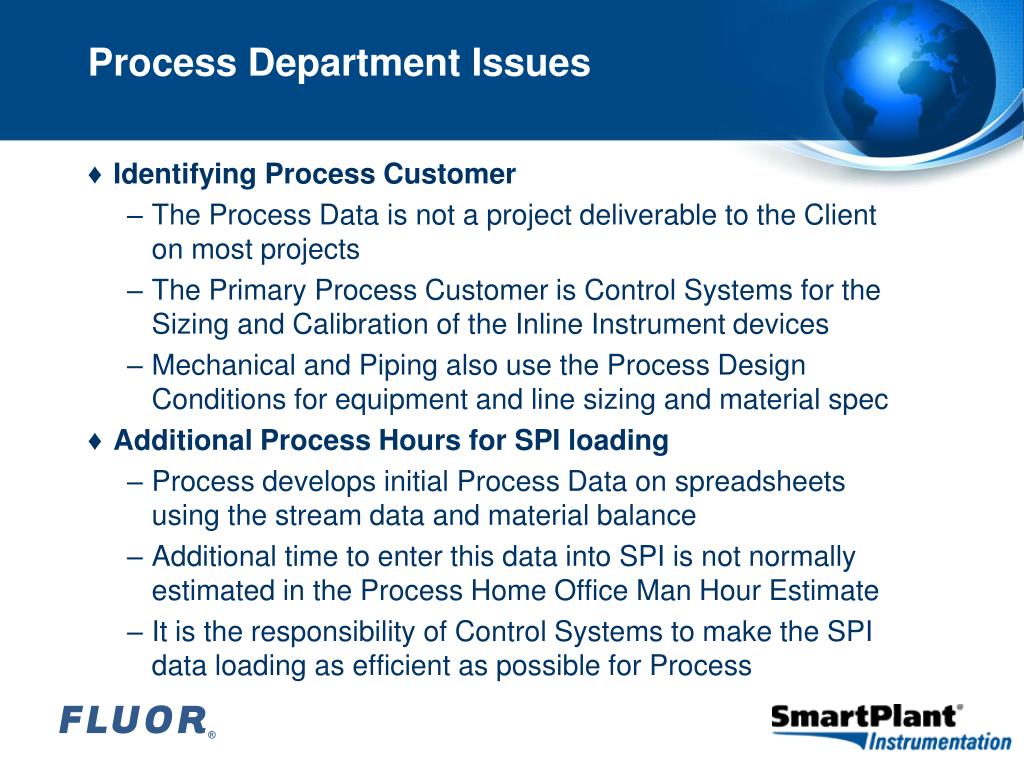 Process Department Issues

♦ Identifying Process Customer
– The Process Data is not a project deliverable to the Client on most projects
– The Primary Process Customer is Control Systems for the Sizing and Calibration of the Inline Instrument devices
– Mechanical and Piping also use the Process Design Conditions for equipment and line sizing and material spec

♦ Additional Process Hours for SPI loading
– Process develops initial Process Data on spreadsheets using the stream data and material balance
– Additional time to enter this data into SPI is not normally estimated in the Process Home Office Man Hour Estimate
– It is the responsibility of Control Systems to make the SPI data loading as efficient as possible for Process

FLUOR®

SmartPlant®
Instrumentation